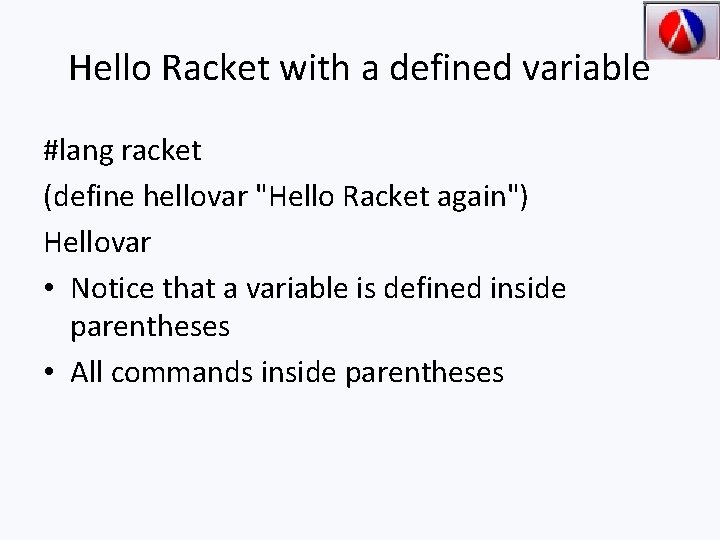 Hello Racket with a defined variable

#lang racket

(define hellovar "Hello Racket again")

Hellovar

• Notice that a variable is defined inside parentheses

• All commands inside parentheses